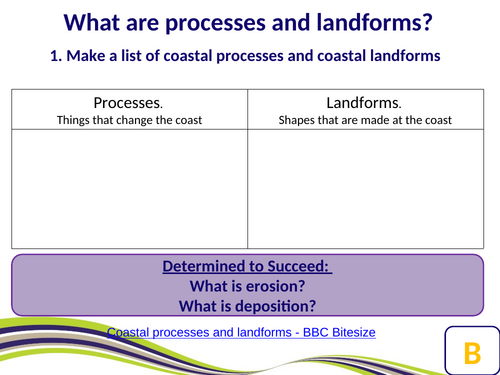 What are processes and landforms?

1. Make a list of coastal processes and coastal landforms

| Processes. Things that change the coast | Landforms. Shapes that are made at the coast |
|---|---|
| | |

Determined to Succeed:
What is erosion?
What is deposition?

Coastal processes and landforms - BBC Bitesize

B